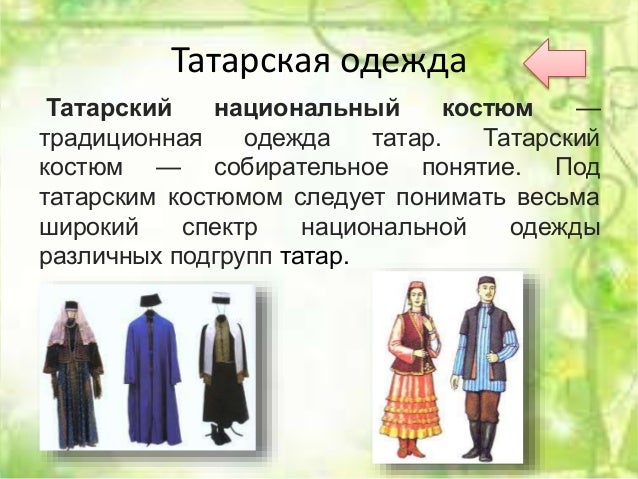 Татарская одежда

Татарский национальный костюм — традиционная одежда татар. Татарский костюм — собирательное понятие. Под татарским костюмом следует понимать весьма широкий спектр национальной одежды различных подгрупп татар.